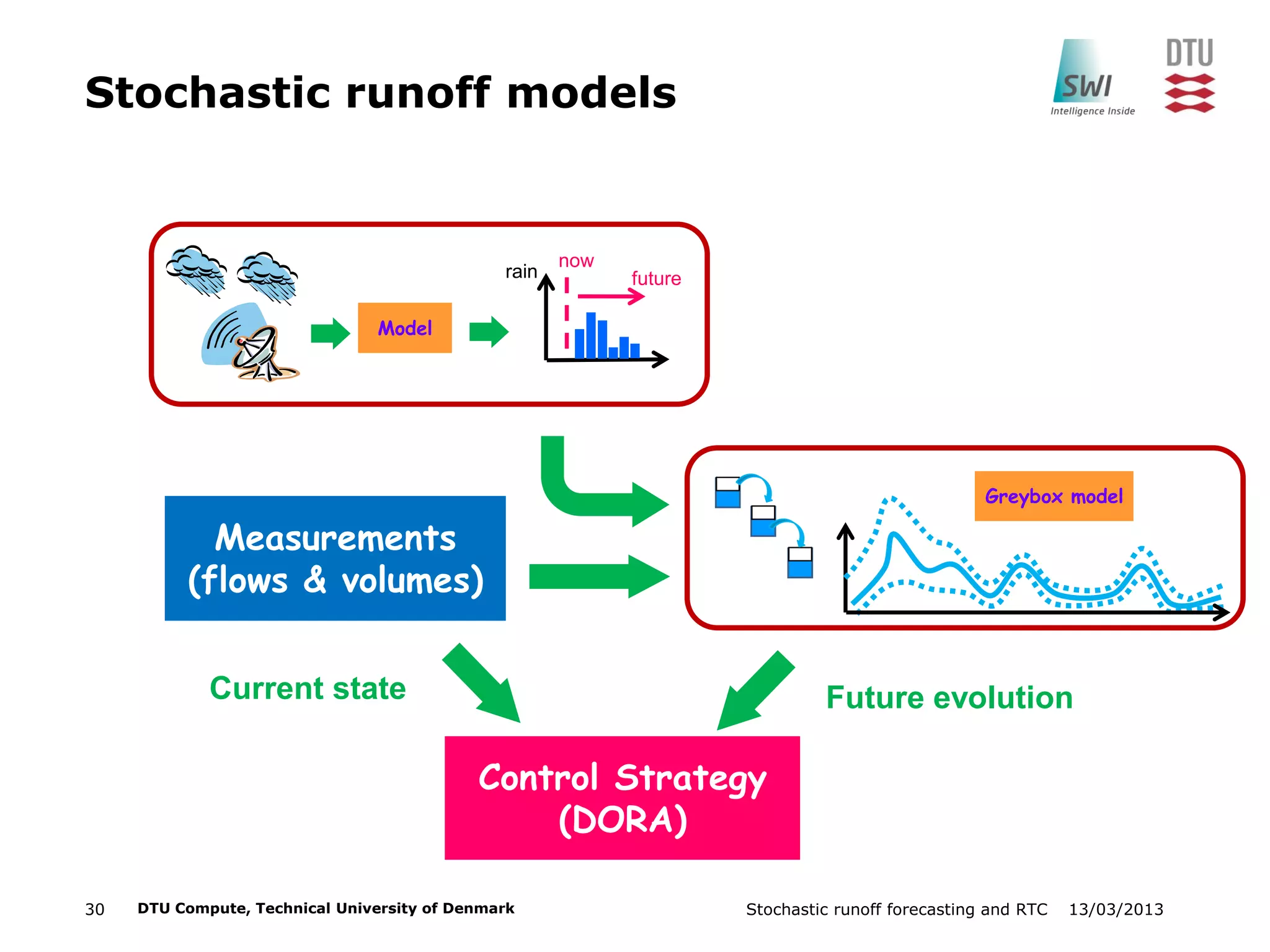 Stochastic runoff models

SWI
Intelligence Inside

DTU

Model

rain

now

future

Measurements (flows & volumes)

Greybox model

Current state

Future evolution

Control Strategy (DORA)

30 DTU Compute, Technical University of Denmark

Stochastic runoff forecasting and RTC 13/03/2013